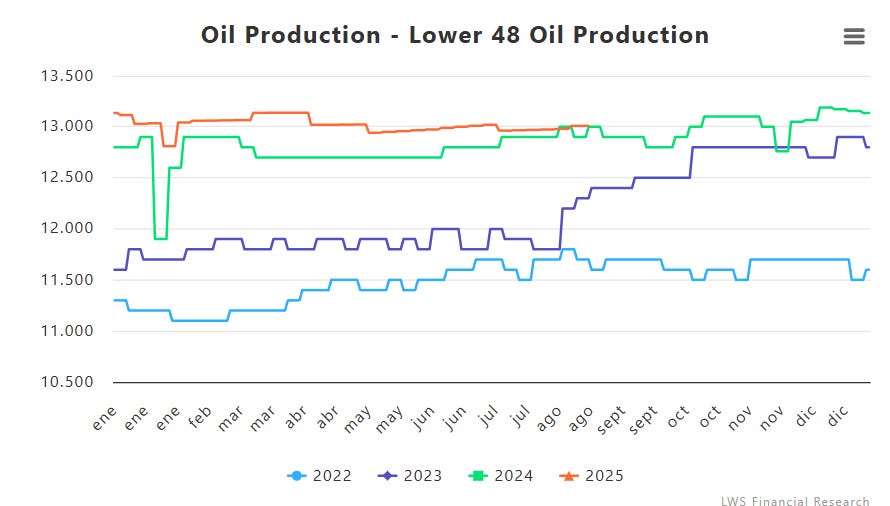 Oil Production - Lower 48 Oil Production

13.500
13.000
12.500
12.000
11.500
11.000
10.500

ene ene ene feb mar mar abr abr may may jun jun jul jul ago ago sept sept oct oct nov nov dic dic

2022 2023 2024 2025

LWS Financial Research